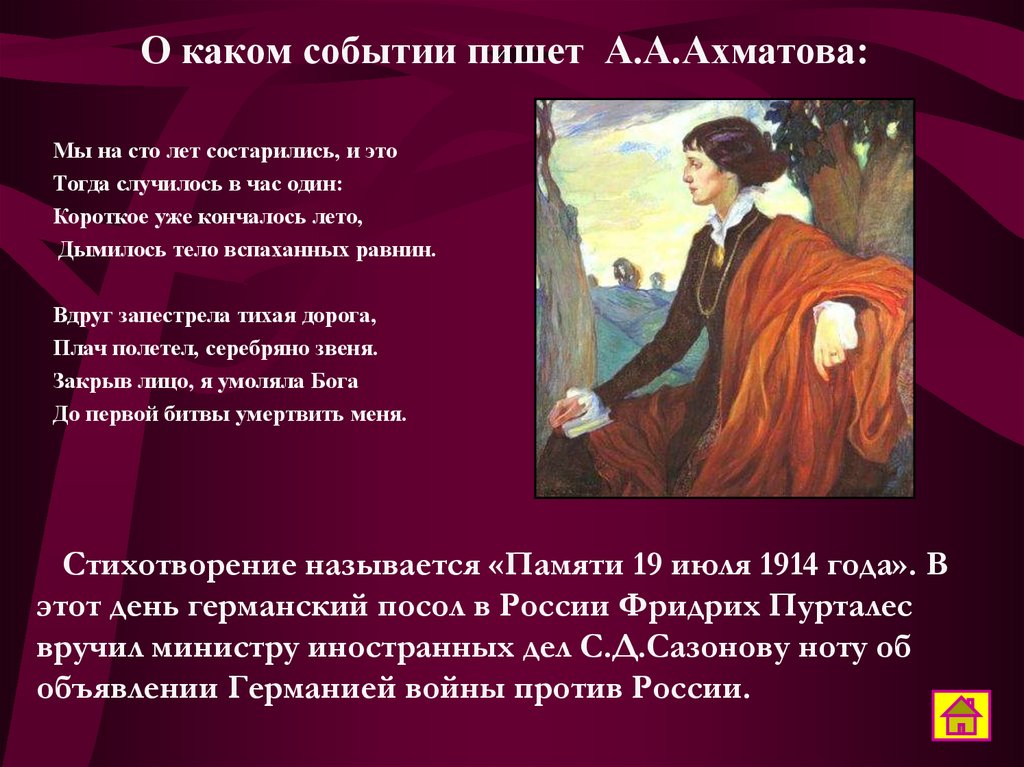 О каком событии пишет А.А.Ахматова:

Мы на сто лет состарились, и это
Тогда случилось в час один:
Короткое уже кончалось лето,
Дымилось тело вспаханных равнин.

Вдруг запестрела тихая дорога,
Плач полетел, серебряно звеня.
Закрыв лицо, я умоляла Бога
До первой битвы умертвить меня.

Стихотворение называется «Памяти 19 июля 1914 года». В этот день германский посол в России Фридрих Пурталес вручил министру иностранных дел С.Д.Сазонову ноту об объявлении Германией войны против России.